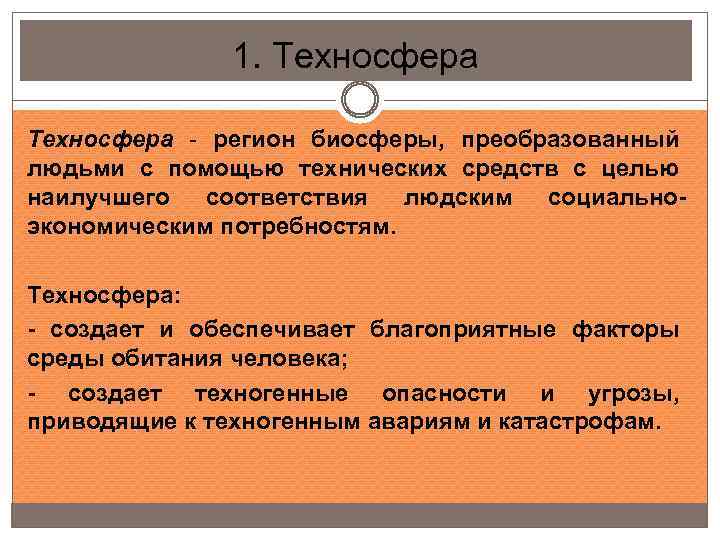 1. Техносфера

Техносфера - регион биосферы, преобразованный людьми с помощью технических средств с целью наилучшего соответствия людским социально-экономическим потребностям.

Техносфера:

- создает и обеспечивает благоприятные факторы среды обитания человека;

- создает техногенные опасности и угрозы, приводящие к техногенным авариям и катастрофам.